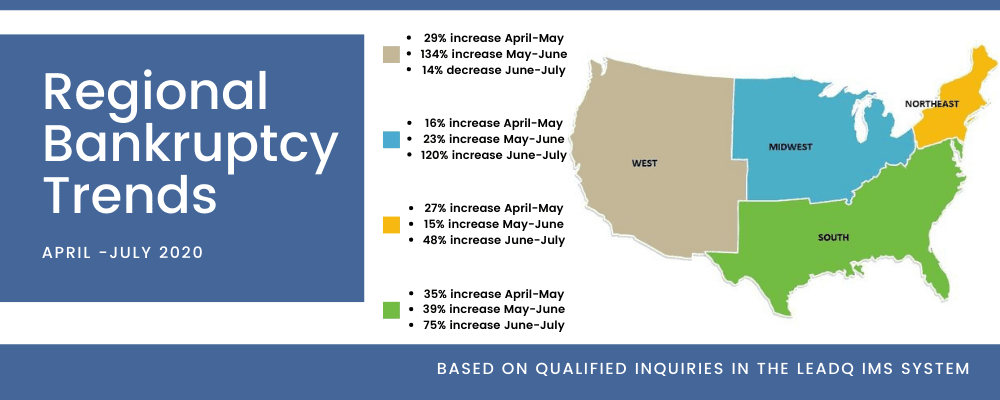 Regional Bankruptcy Trends

APRIL -JULY 2020

- 29% increase April-May
- 134% increase May-June
- 14% decrease June-July

- 16% increase April-May
- 23% increase May-June
- 120% increase June-July

- 27% increase April-May
- 15% increase May-June
- 48% increase June-July

- 35% increase April-May
- 39% increase May-June
- 75% increase June-July

WEST

MIDWEST

NORTHEAST

SOUTH

BASED ON QUALIFIED INQUIRIES IN THE LEADQ IMS SYSTEM